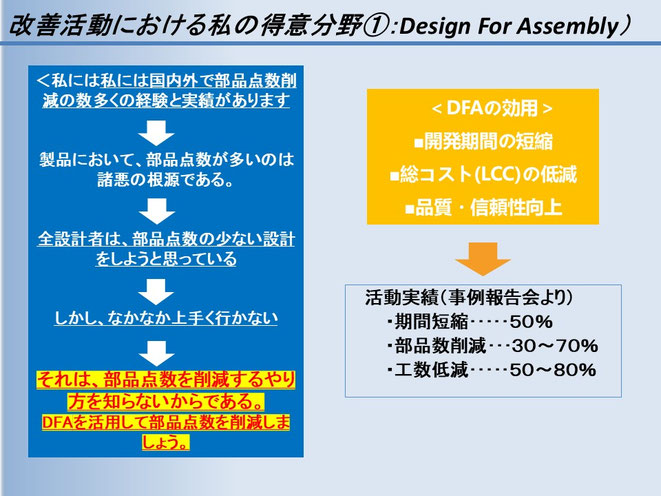 改善活動における私の得意分野①:Design For Assembly）

＜私には私には国内外で部品点数削減の数多くの経験と実績があります

製品において、部品点数が多いのは諸悪の根源である。

全設計者は、部品点数の少ない設計をしようと思っている

しかし、なかなか上手く行かない

それは、部品点数を削減するやり方を知らないからである。
DFAを活用して部品点数を削減しましょう。

＜DFAの効用＞
■開発期間の短縮
■総コスト(LCC)の低減
■品質・信頼性向上

活動実績（事例報告会より）
・期間短縮・・・・・50%
・部品数削減・・・30～70%
・工数低減・・・・・50～80%